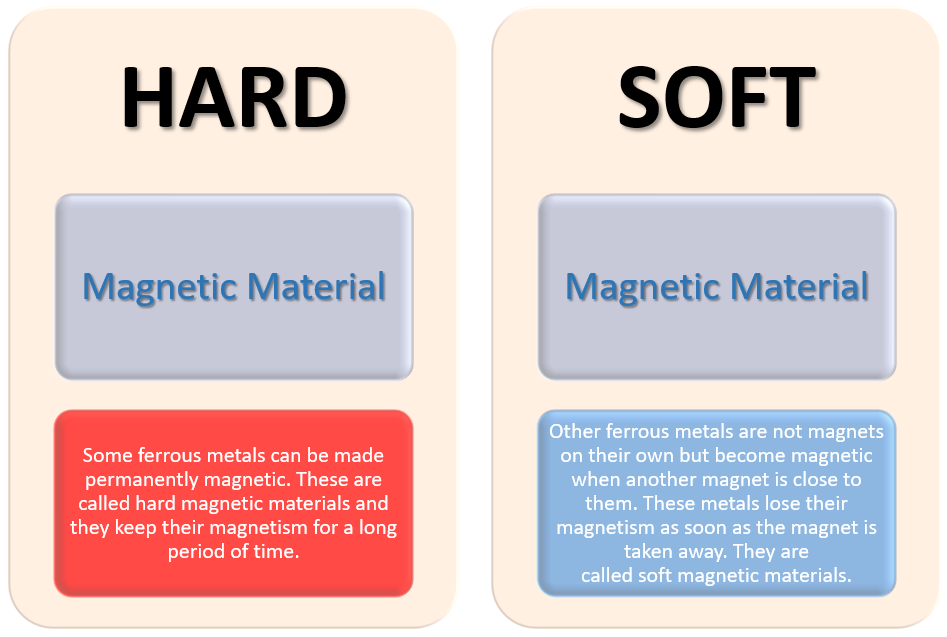 HARD

Magnetic Material

Some ferrous metals can be made permanently magnetic. These are called hard magnetic materials and they keep their magnetism for a long period of time.

SOFT

Magnetic Material

Other ferrous metals are not magnets on their own but become magnetic when another magnet is close to them. These metals lose their magnetism as soon as the magnet is taken away. They are called soft magnetic materials.